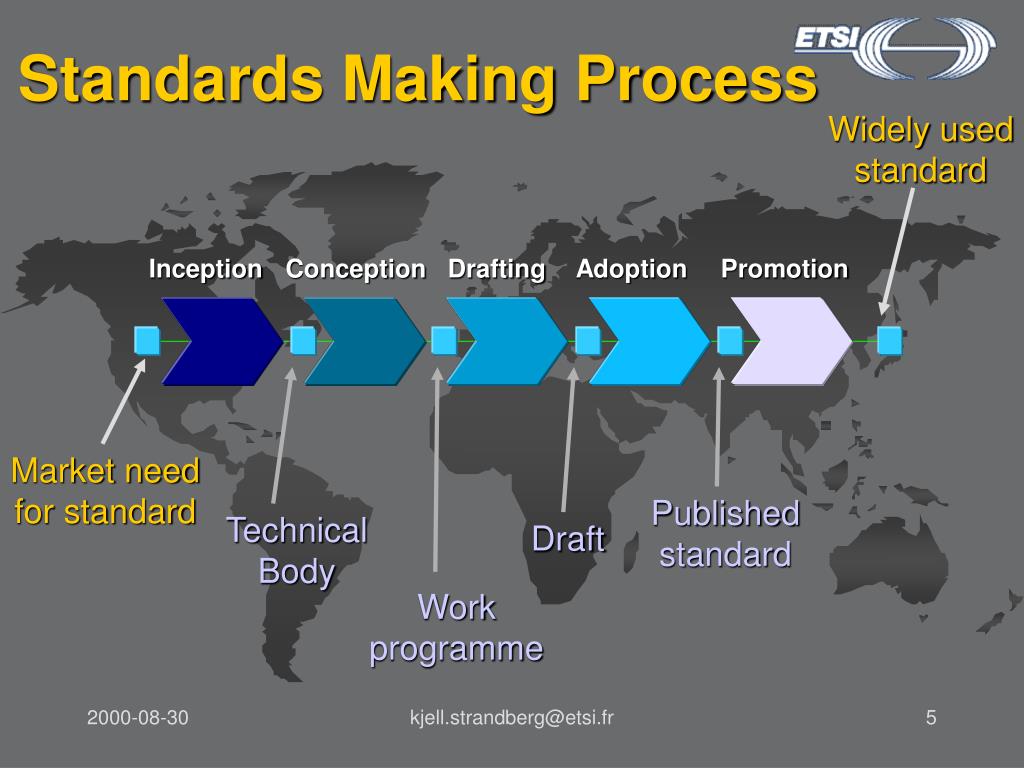 Standards Making Process

ETSI

Widely used standard

Inception Conception Drafting Adoption Promotion

Market need for standard

Technical Body

Work programme

Draft

Published standard

2000-08-30

kjell.strandberg@etsi.fr

5